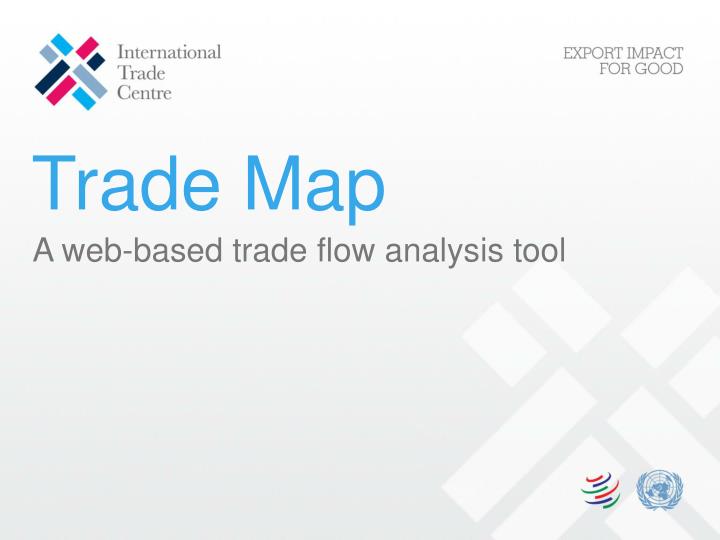 International
Trade
Centre

EXPORT IMPACT
FOR GOOD

Trade Map

A web-based trade flow analysis tool